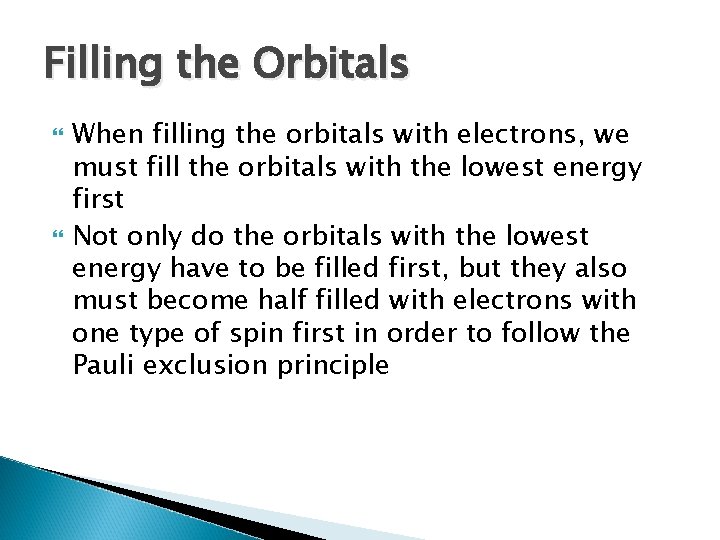 Filling the Orbitals

When filling the orbitals with electrons, we must fill the orbitals with the lowest energy first

Not only do the orbitals with the lowest energy have to be filled first, but they also must become half filled with electrons with one type of spin first in order to follow the Pauli exclusion principle